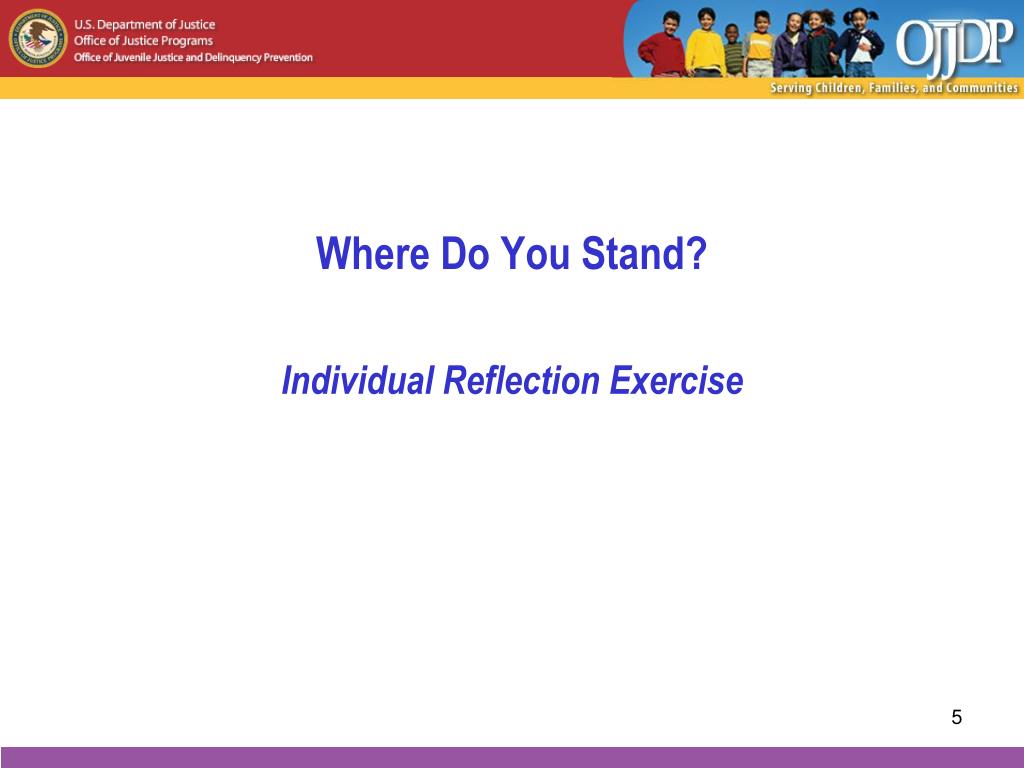 U.S. Department of Justice
Office of Justice Programs
Office of Juvenile Justice and Delinquency Prevention

OJJDP
Serving Children, Families, and Communities

Where Do You Stand?

Individual Reflection Exercise

5